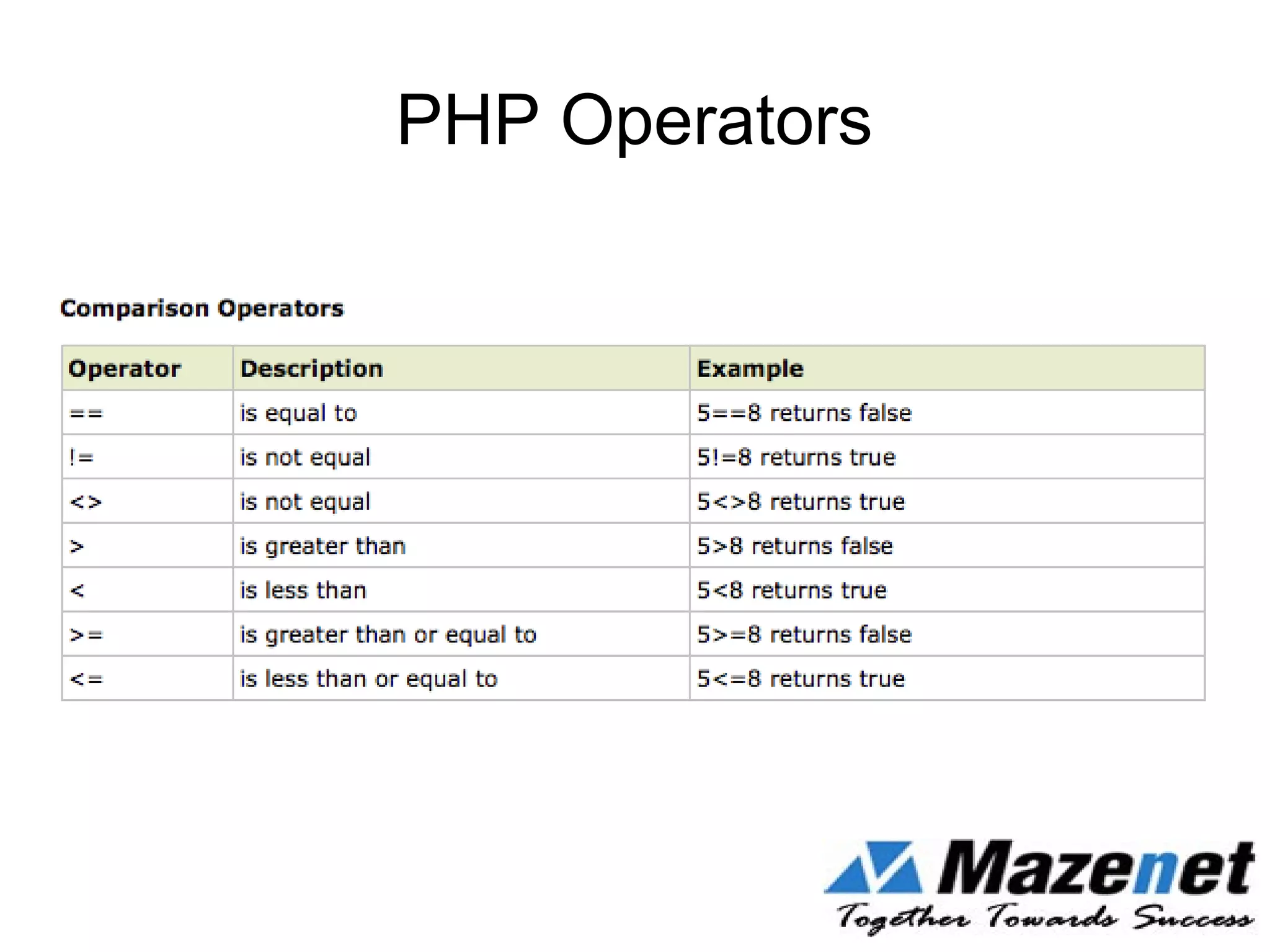 PHP Operators

Comparison Operators

| Operator | Description | Example |
|---|---|---|
| == | is equal to | 5==8 returns false |
| != | is not equal | 5!=8 returns true |
| <> | is not equal | 5<>8 returns true |
| > | is greater than | 5>8 returns false |
| < | is less than | 5<8 returns true |
| >= | is greater than or equal to | 5>=8 returns false |
| <= | is less than or equal to | 5<=8 returns true |

Mazenet
Together Towards Success